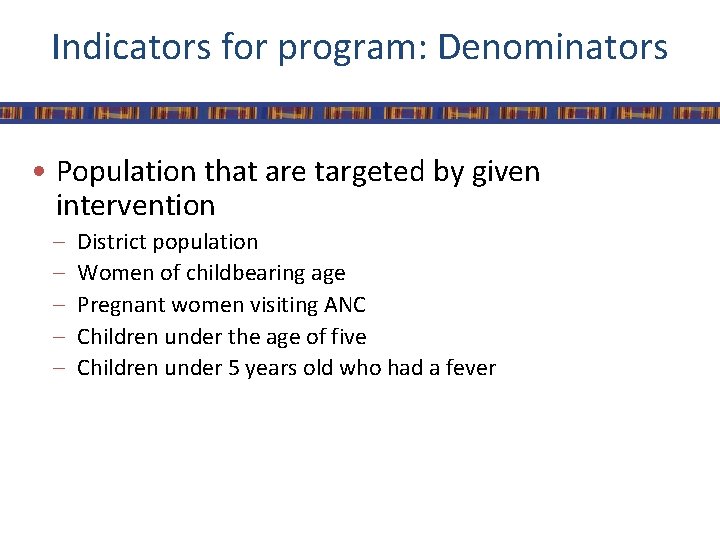 Indicators for program: Denominators

• Population that are targeted by given intervention
 – District population
 – Women of childbearing age
 – Pregnant women visiting ANC
 – Children under the age of five
 – Children under 5 years old who had a fever